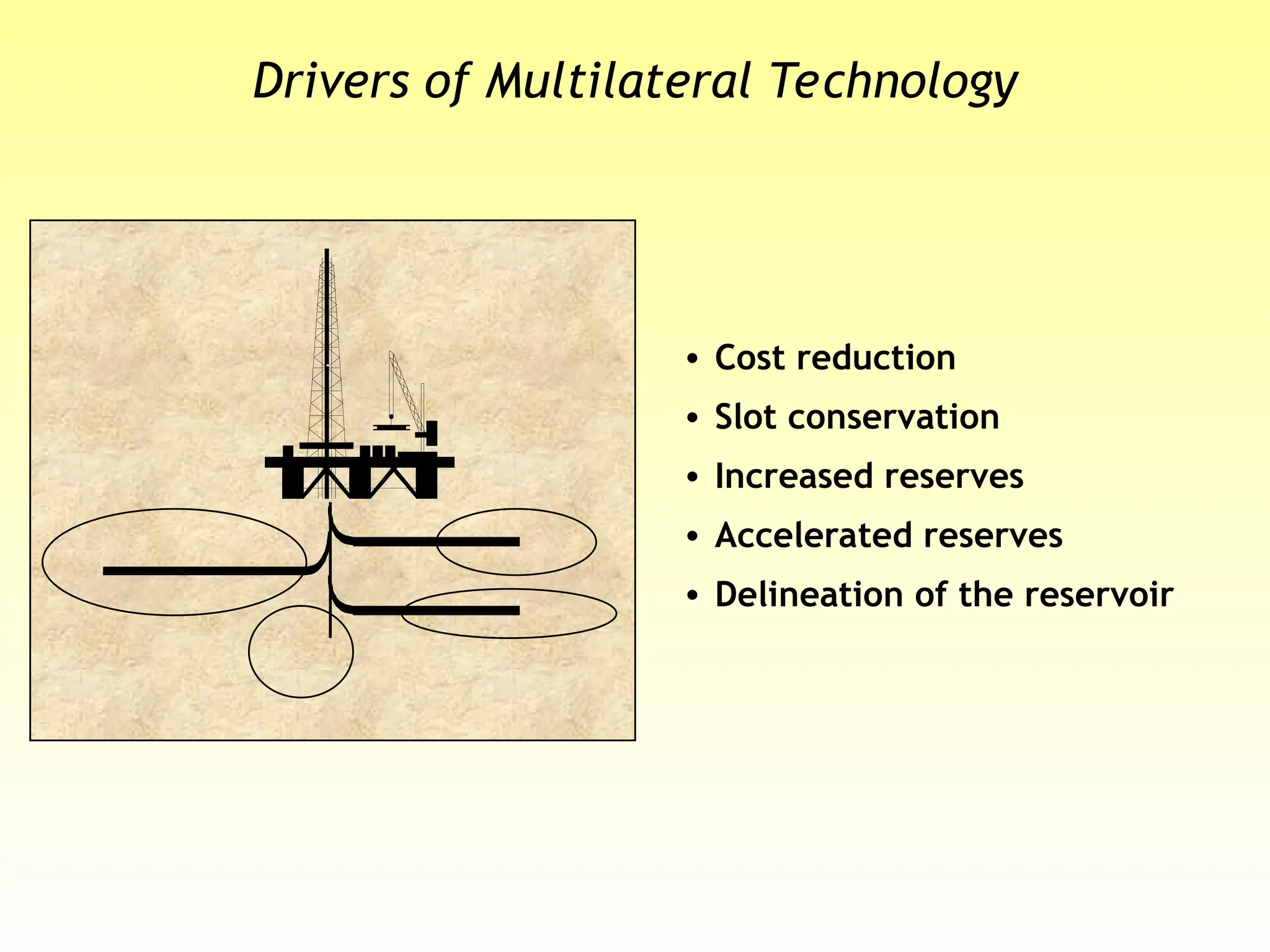 Drivers of Multilateral Technology

• Cost reduction
• Slot conservation
• Increased reserves
• Accelerated reserves
• Delineation of the reservoir